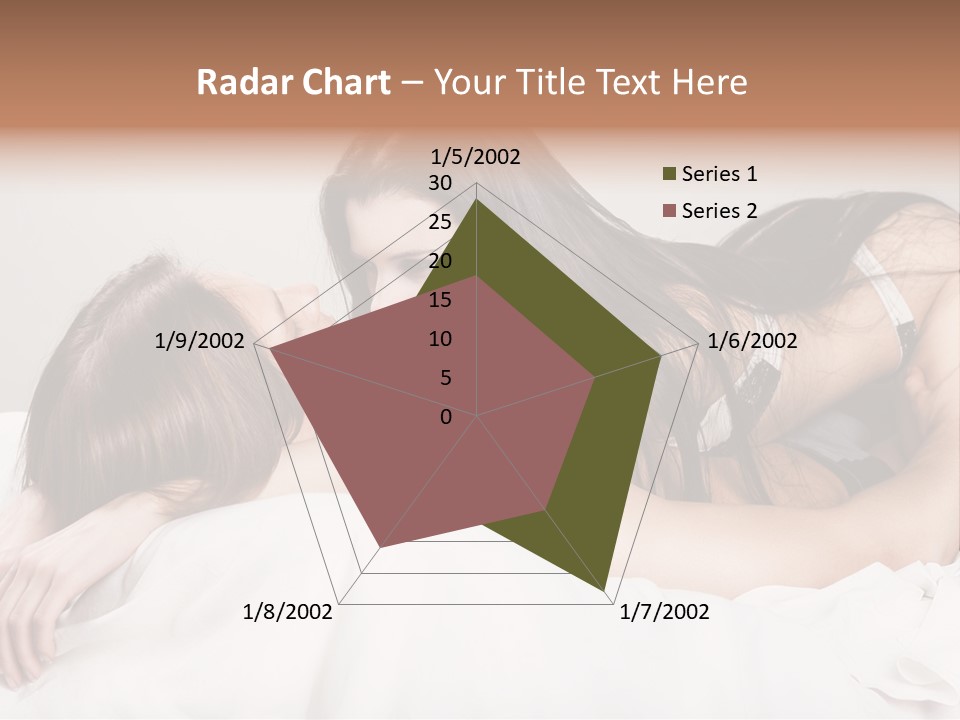 Radar Chart – Your Title Text Here

1/5/2002
30
25
20
15
10
5
0
1/6/2002
1/7/2002
1/8/2002
1/9/2002

Series 1
Series 2